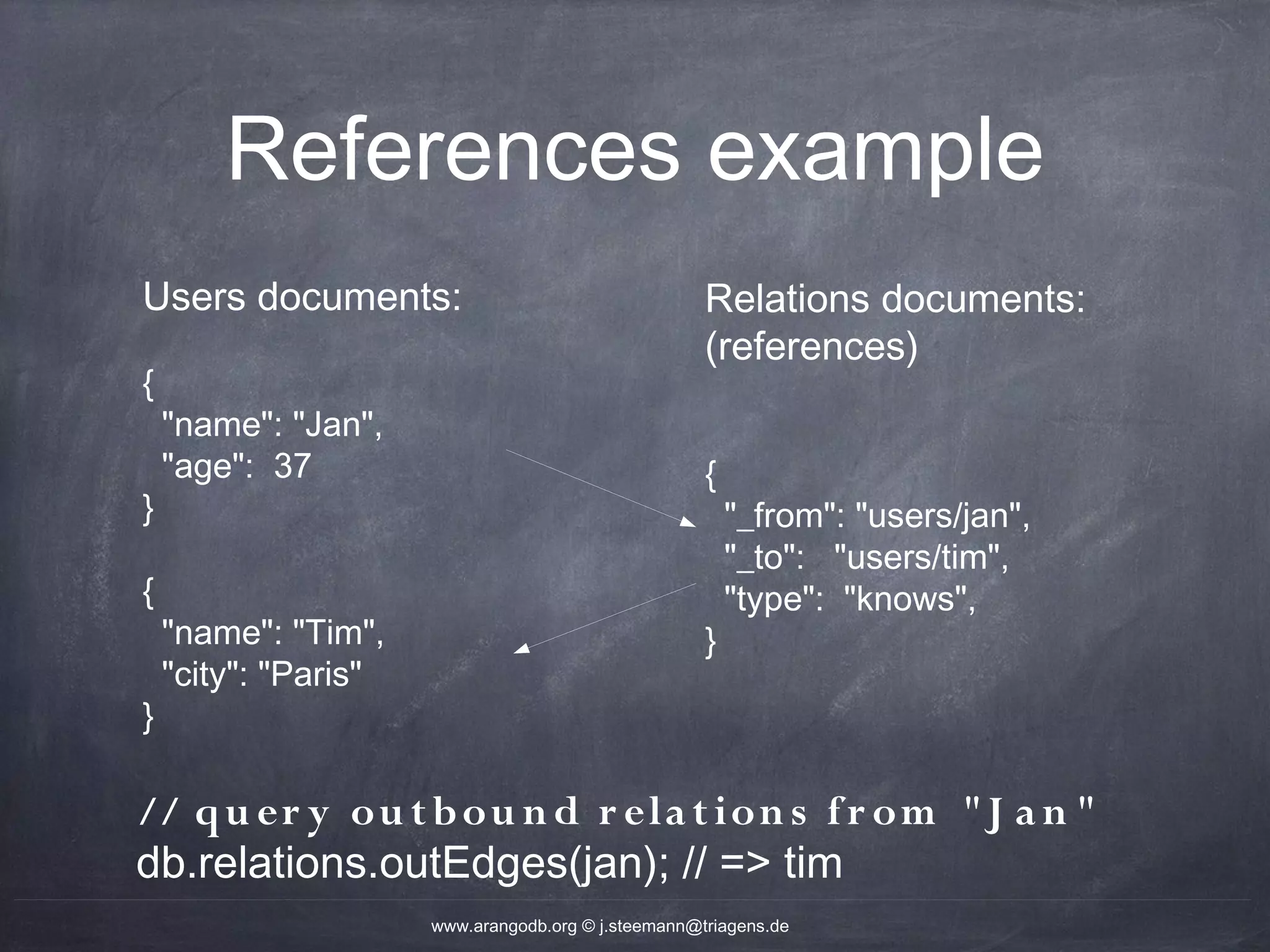 References example

Users documents:

{
"name": "Jan",
"age": 37
}

{
"name": "Tim",
"city": "Paris"
}

Relations documents:
(references)

{
"_from": "users/jan",
"_to": "users/tim",
"type": "knows",
}

// query outbound relations from "Jan"
db.relations.outEdges(jan); // => tim

www.arangodb.org © j.steemann@triagens.de